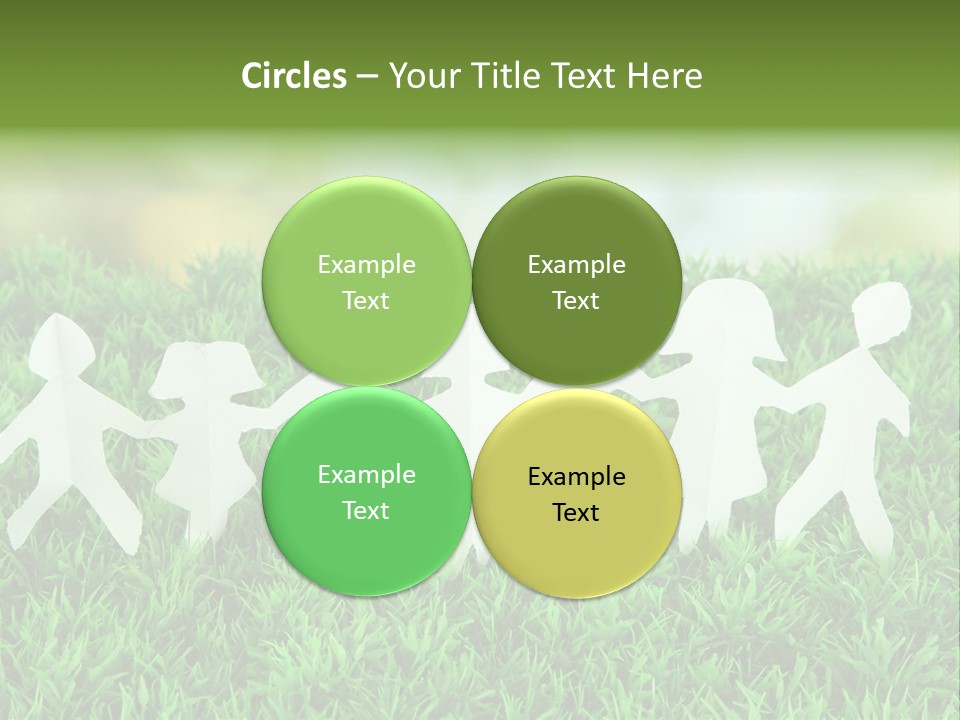 Circles – Your Title Text Here

Example Text

Example Text

Example Text

Example Text